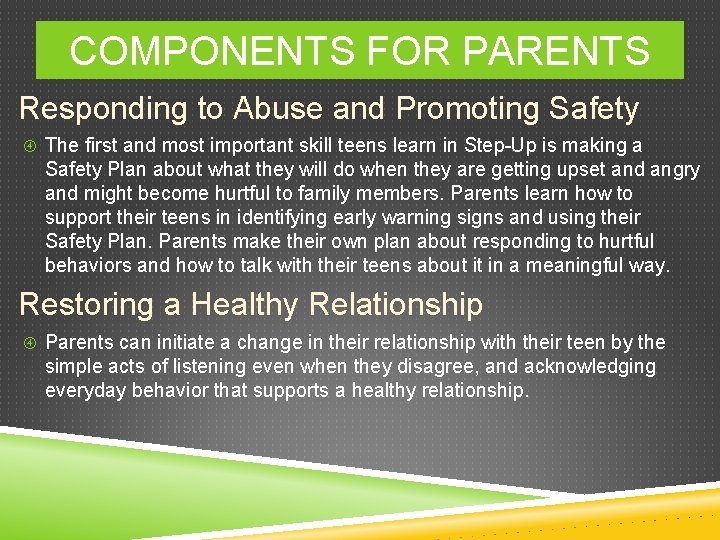 COMPONENTS FOR PARENTS

Responding to Abuse and Promoting Safety

The first and most important skill teens learn in Step-Up is making a Safety Plan about what they will do when they are getting upset and angry and might become hurtful to family members. Parents learn how to support their teens in identifying early warning signs and using their Safety Plan. Parents make their own plan about responding to hurtful behaviors and how to talk with their teens about it in a meaningful way.

Restoring a Healthy Relationship

Parents can initiate a change in their relationship with their teen by the simple acts of listening even when they disagree, and acknowledging everyday behavior that supports a healthy relationship.